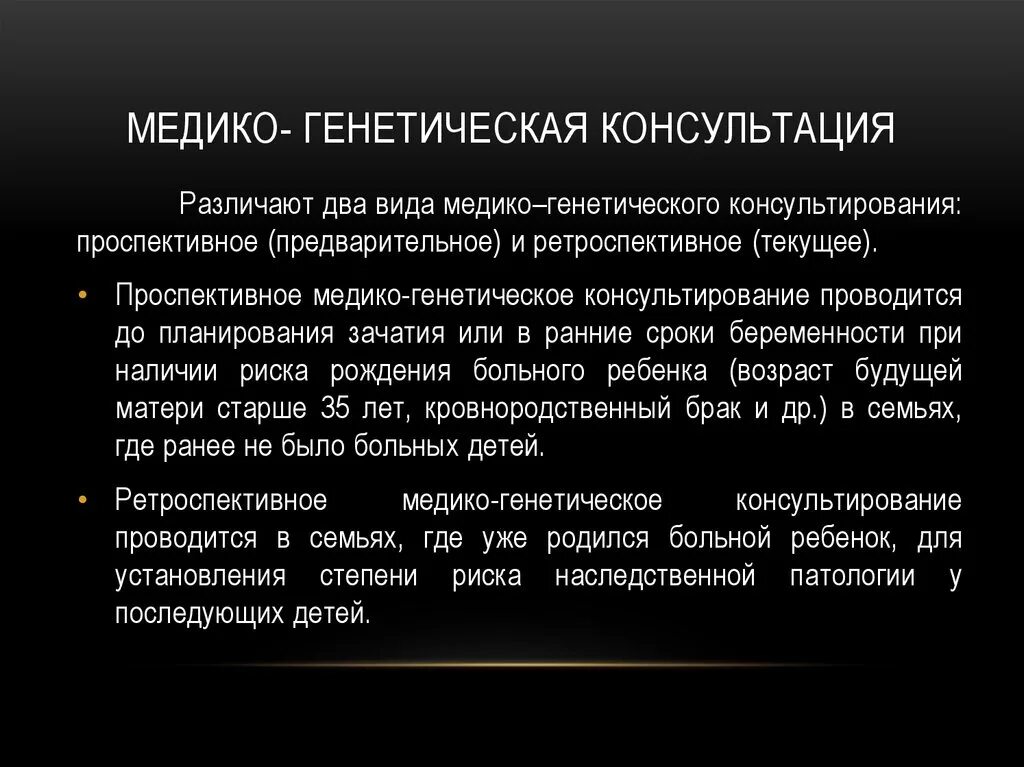 МЕДИКО- ГЕНЕТИЧЕСКАЯ КОНСУЛЬТАЦИЯ

Различают два вида медико–генетического консультирования: проспективное (предварительное) и ретроспективное (текущее).

• Проспективное медико-генетическое консультирование проводится до планирования зачатия или в ранние сроки беременности при наличии риска рождения больного ребенка (возраст будущей матери старше 35 лет, кровнородственный брак и др.) в семьях, где ранее не было больных детей.

• Ретроспективное медико-генетическое консультирование проводится в семьях, где уже родился больной ребенок, для установления степени риска наследственной патологии у последующих детей.